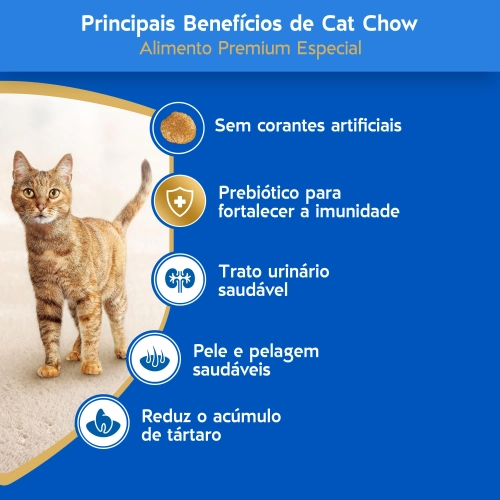 Principais Benefícios de Cat Chow
Alimento Premium Especial

Sem corantes artificiais

Prebiótico para fortalecer a imunidade

Trato urinário saudável

Pele e pelagem saudáveis

Reduz o acúmulo de tártaro